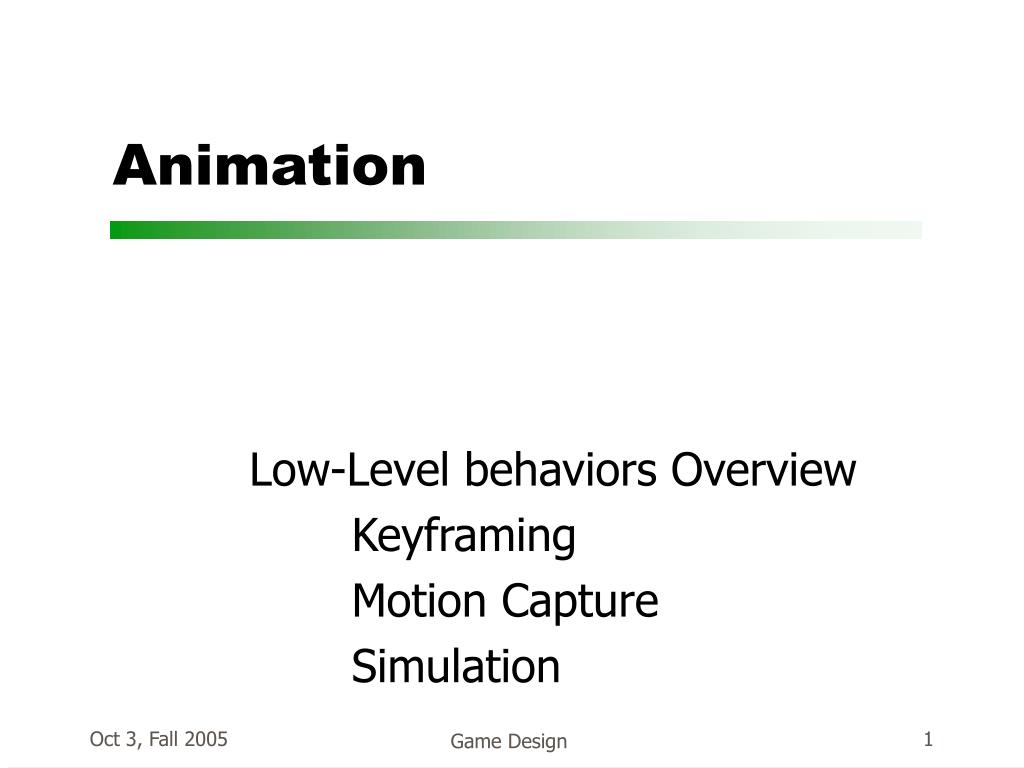 Animation

Low-Level behaviors Overview
Keyframing
Motion Capture
Simulation

Oct 3, Fall 2005
Game Design
1